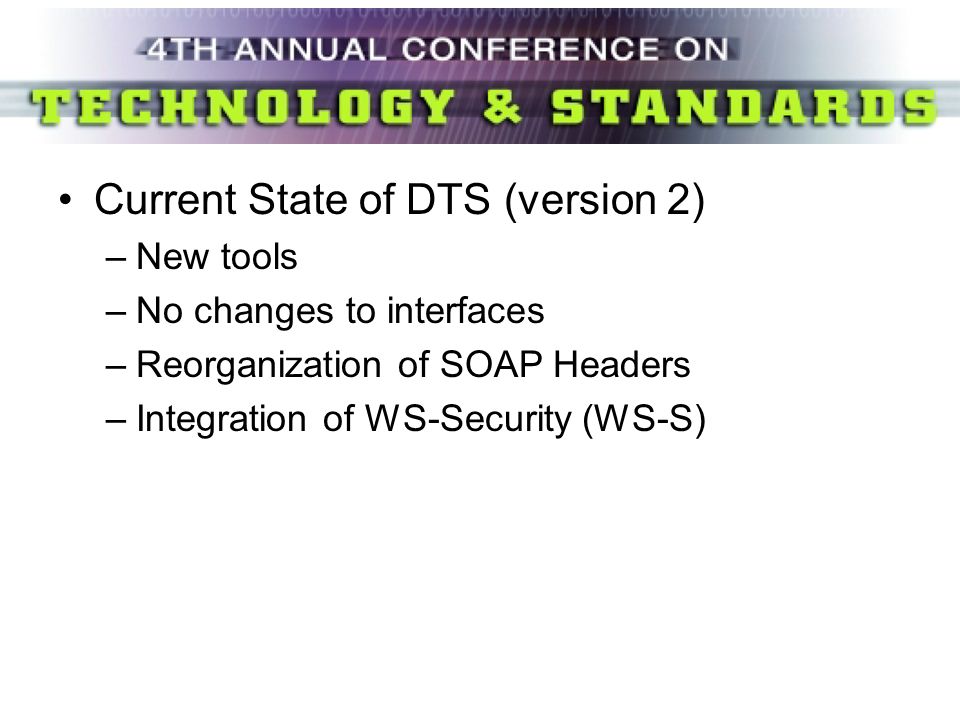 4TH ANNUAL CONFERENCE ON
TECHNOLOGY & STANDARDS

• Current State of DTS (version 2)
– New tools
– No changes to interfaces
– Reorganization of SOAP Headers
– Integration of WS-Security (WS-S)